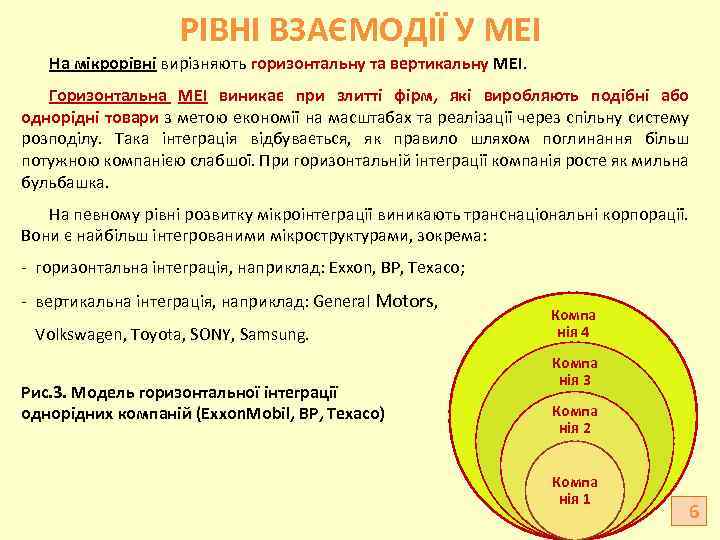 РІВНІ ВЗАЄМОДІЇ У МЕІ

На мікрорівні вирізняють горизонтальну та вертикальну МЕІ.

Горизонтальна МЕІ виникає при злитті фірм, які виробляють подібні або однорідні товари з метою економії на масштабах та реалізації через спільну систему розподілу. Така інтеграція відбувається, як правило шляхом поглинання більш потужною компанією слабшої. При горизонтальній інтеграції компанія росте як мильна бульбашка.

На певному рівні розвитку мікроінтеграції виникають транснаціональні корпорації. Вони є найбільш інтегрованими мікроструктурами, зокрема:

- горизонтальна інтеграція, наприклад: Exxon, BP, Texaco;

- вертикальна інтеграція, наприклад: General Motors, Volkswagen, Toyota, SONY, Samsung.

Рис.3. Модель горизонтальної інтеграції однорідних компаній (ExxonMobil, BP, Texaco)

Компанія 4

Компанія 3

Компанія 2

Компанія 1

6